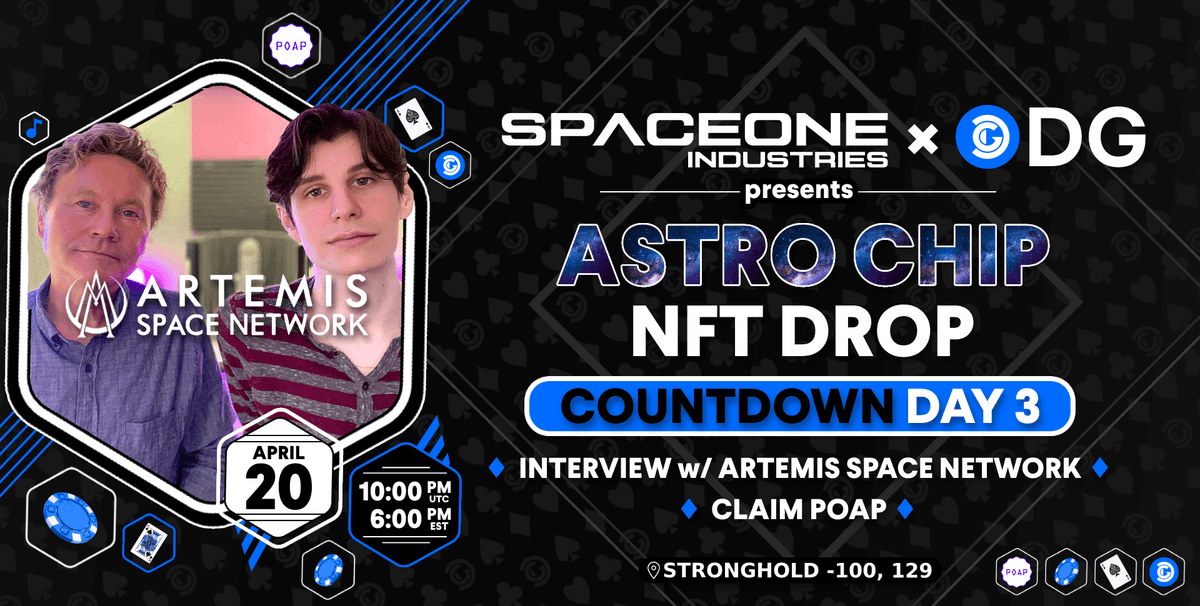 POAP

ARTEMIS SPACE NETWORK

APRIL 20

10:00 PM UTC
6:00 PM EST

SPACEONE INDUSTRIES × DG
presents
ASTRO CHIP
NFT DROP
COUNTDOWN DAY 3
INTERVIEW w/ ARTEMIS SPACE NETWORK
CLAIM POAP

STRONGHOLD -100, 129

POAP